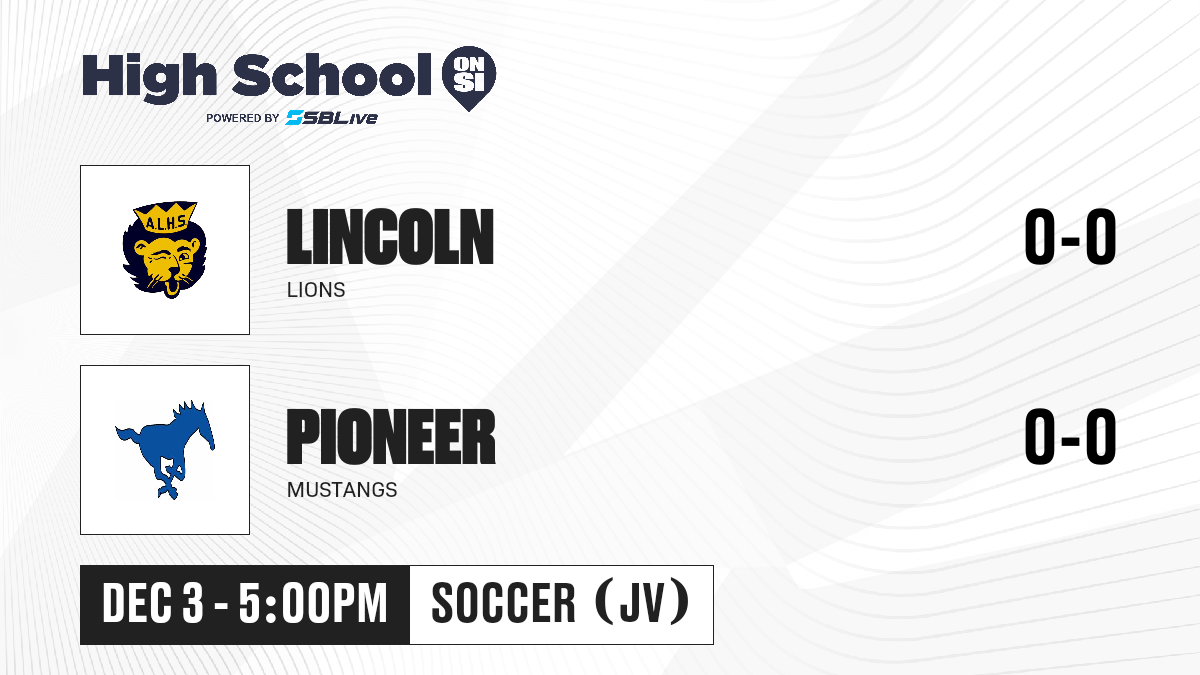 High School ON SI
POWERED BY SBLive

A.L.H.S

LINCOLN
LIONS
0-0

PIONEER
MUSTANGS
0-0

DEC 3 - 5:00PM
SOCCER (JV)